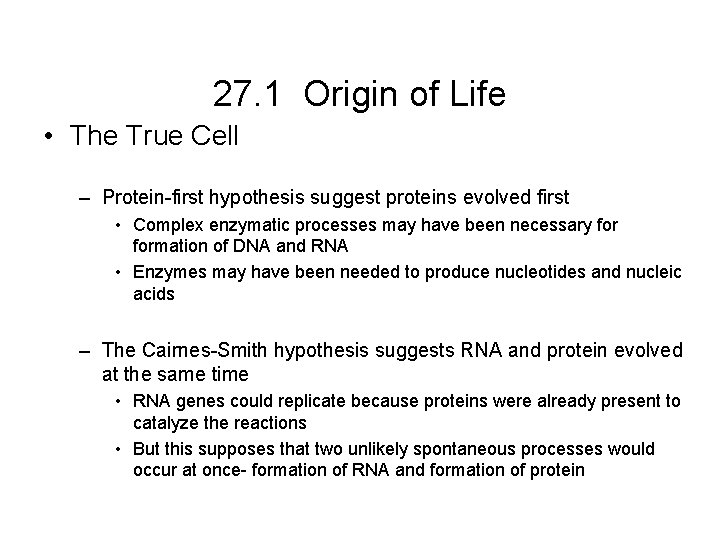 27.1 Origin of Life

• The True Cell

– Protein-first hypothesis suggest proteins evolved first

• Complex enzymatic processes may have been necessary for formation of DNA and RNA

• Enzymes may have been needed to produce nucleotides and nucleic acids

– The Cairnes-Smith hypothesis suggests RNA and protein evolved at the same time

• RNA genes could replicate because proteins were already present to catalyze the reactions

• But this supposes that two unlikely spontaneous processes would occur at once- formation of RNA and formation of protein